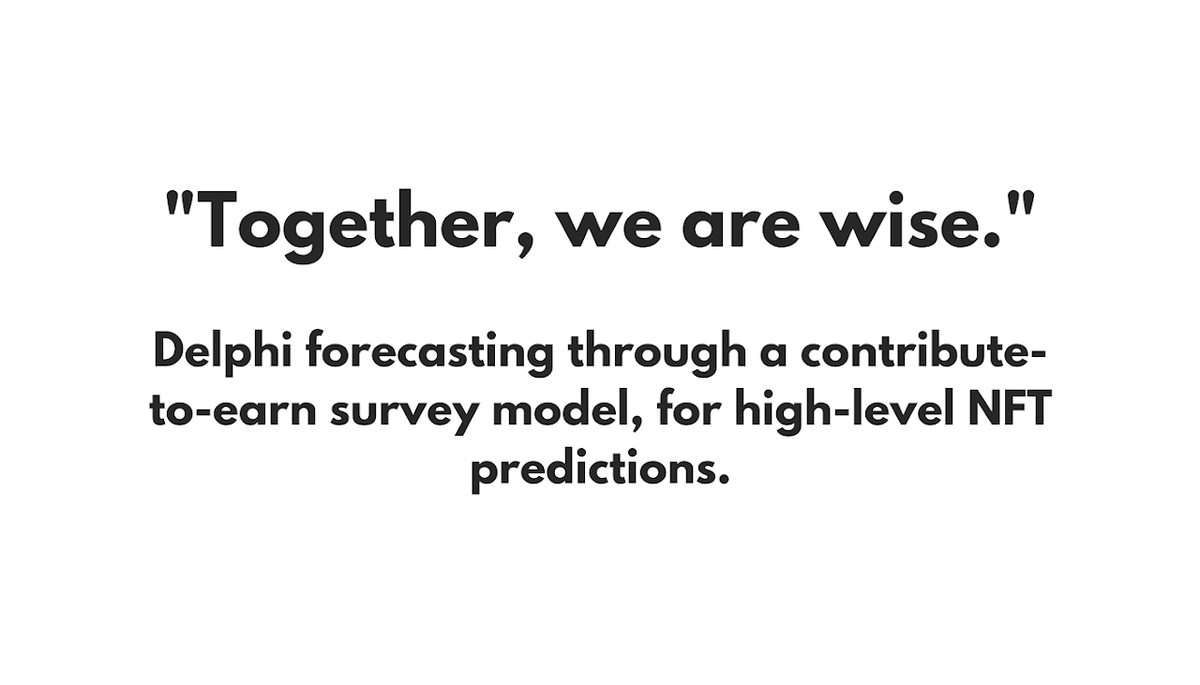 "Together, we are wise."

Delphi forecasting through a contribute-to-earn survey model, for high-level NFT predictions.